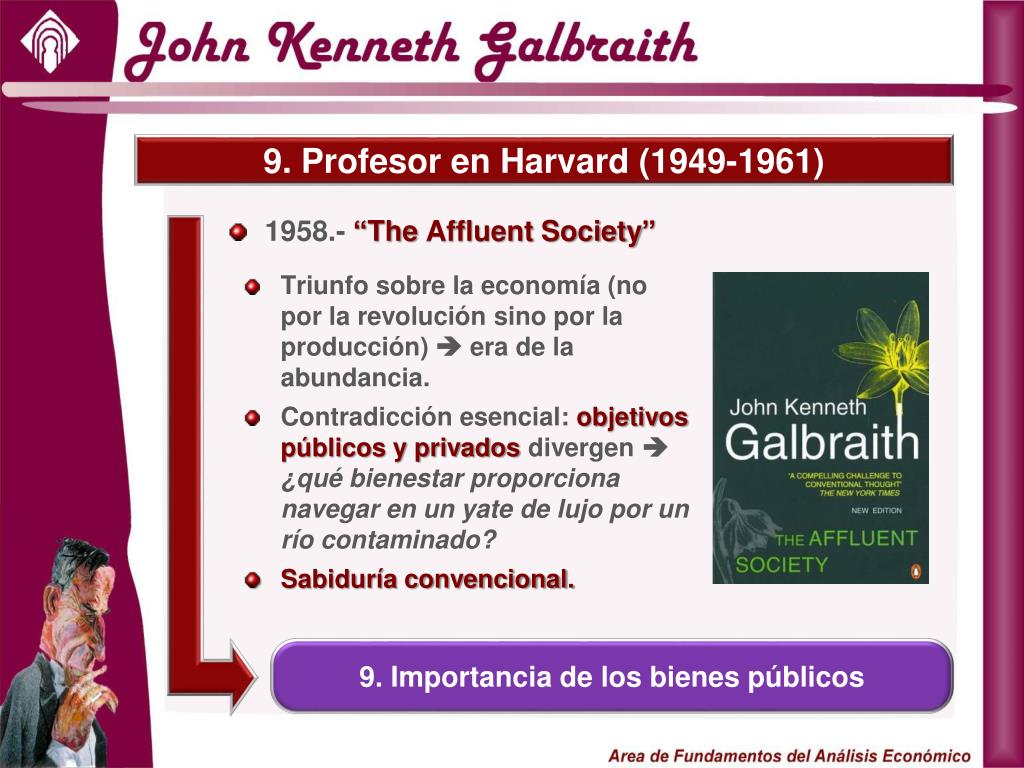 John Kenneth Galbraith

9. Profesor en Harvard (1949-1961)

1958.- “The Affluent Society”

Triunfo sobre la economía (no por la revolución sino por la producción) ➔ era de la abundancia.

Contradicción esencial: objetivos públicos y privados divergen ➔ ¿qué bienestar proporciona navegar en un yate de lujo por un río contaminado?

Sabiduría convencional.

John Kenneth Galbraith

'A COMPELLING CHALLENGE TO CONVENTIONAL THOUGHT' THE NEW YORK TIMES

NEW EDITION

THE AFFLUENT SOCIETY

9. Importancia de los bienes públicos

Area de Fundamentos del Análisis Económico